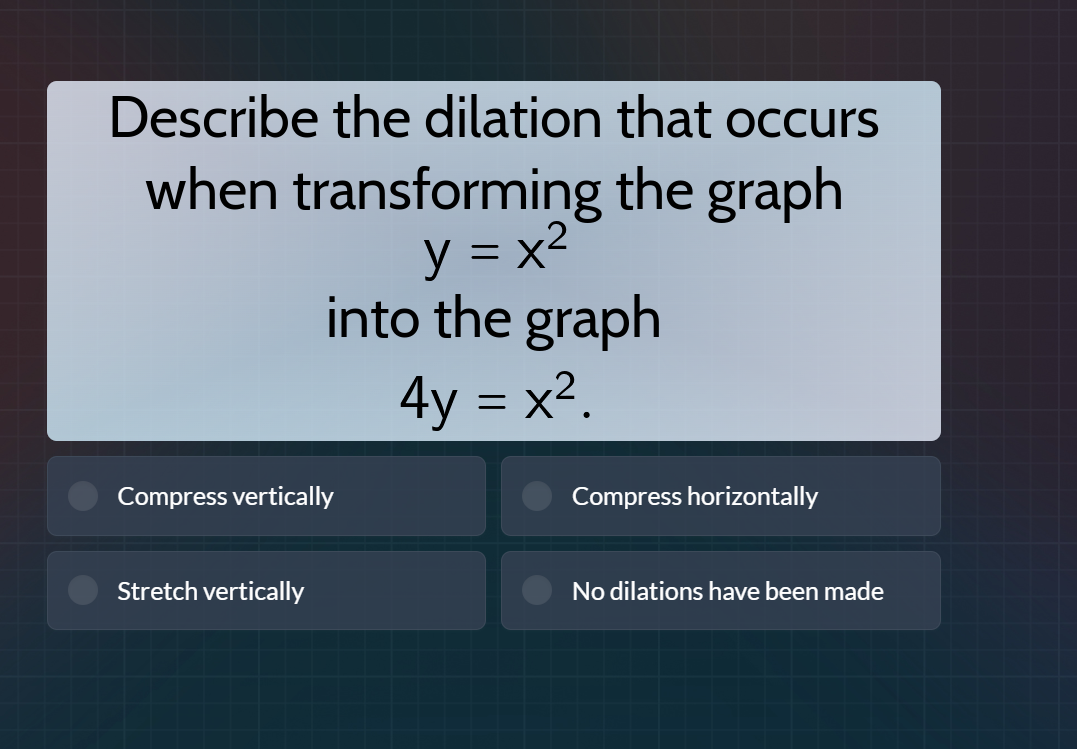 Describe the dilation that occurs when transforming the graph
$y = x^2$
into the graph
$4y = x^2$.

Compress vertically

Compress horizontally

Stretch vertically

No dilations have been made